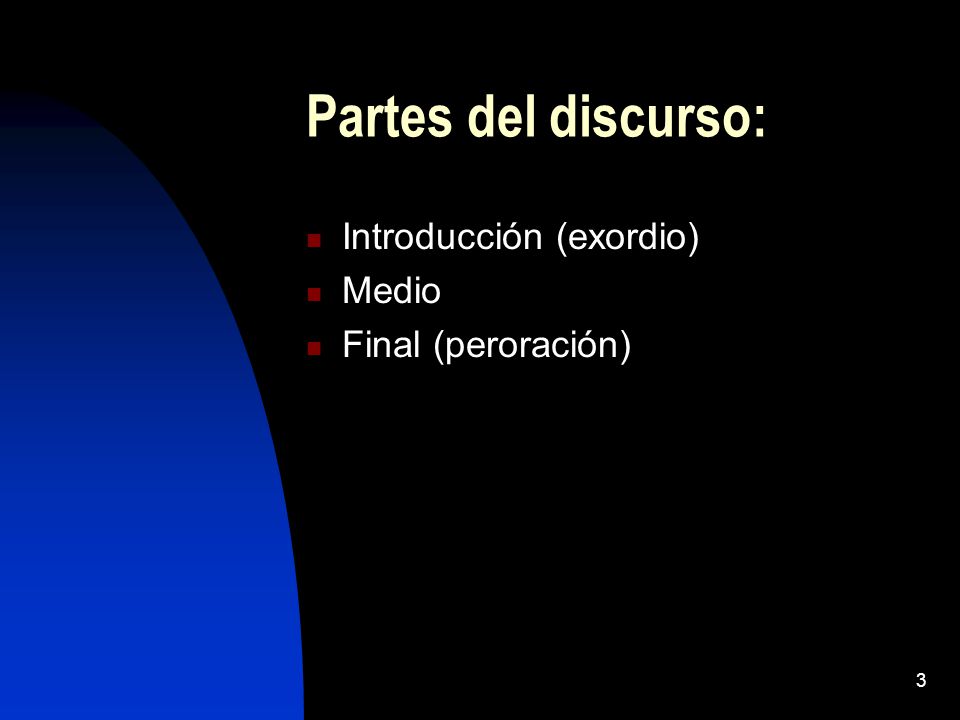 Partes del discurso:

- Introducción (exordio)
- Medio
- Final (peroración)

3